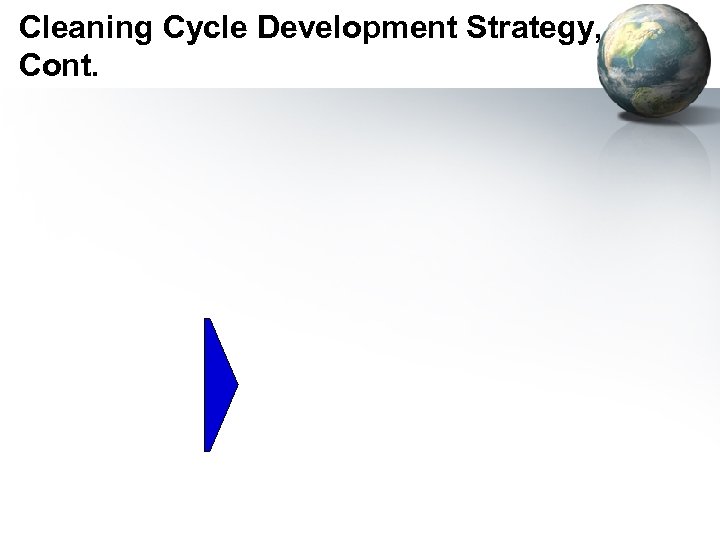 Cleaning Cycle Development Strategy, Cont.